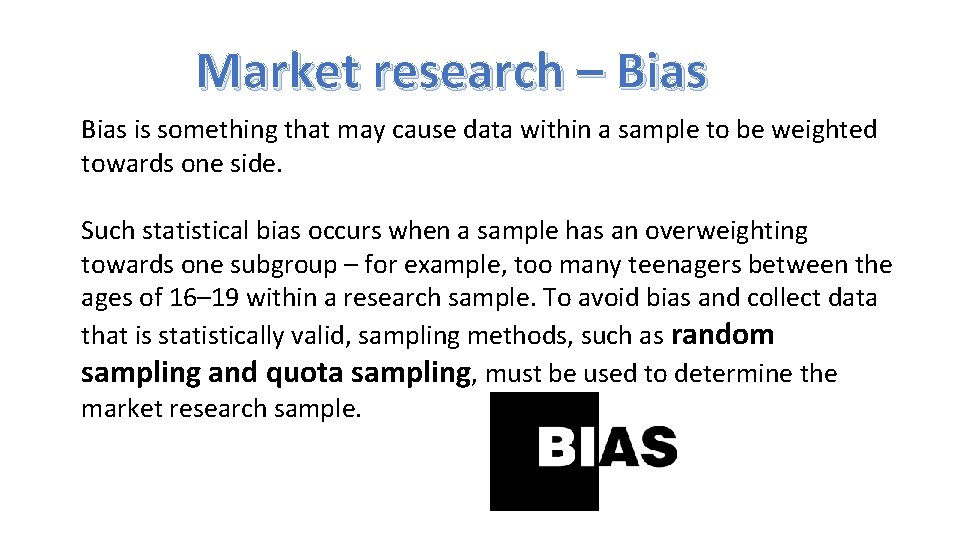 Market research – Bias

Bias is something that may cause data within a sample to be weighted towards one side.

Such statistical bias occurs when a sample has an overweighting towards one subgroup – for example, too many teenagers between the ages of 16–19 within a research sample. To avoid bias and collect data that is statistically valid, sampling methods, such as random sampling and quota sampling, must be used to determine the market research sample.

BIAS